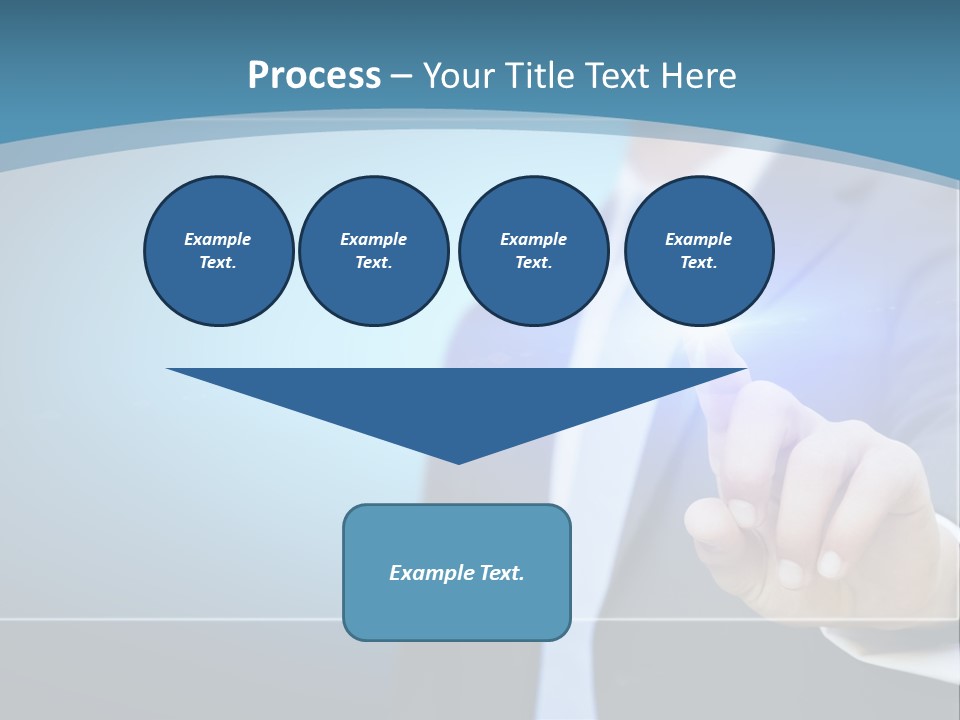 Process – Your Title Text Here

Example Text.

Example Text.

Example Text.

Example Text.

Example Text.